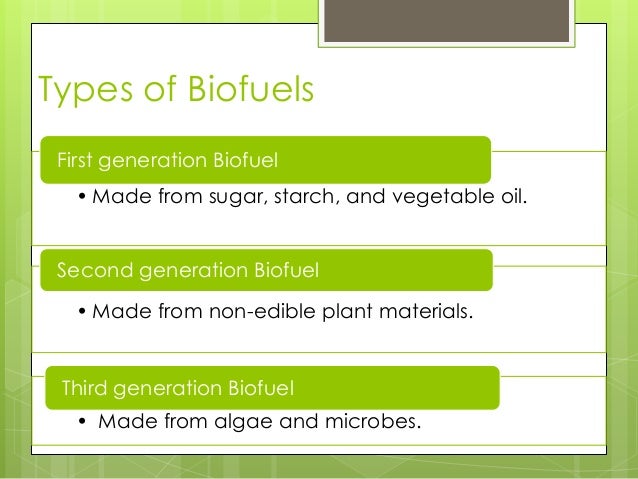 Types of Biofuels

First generation Biofuel

• Made from sugar, starch, and vegetable oil.

Second generation Biofuel

• Made from non-edible plant materials.

Third generation Biofuel

• Made from algae and microbes.